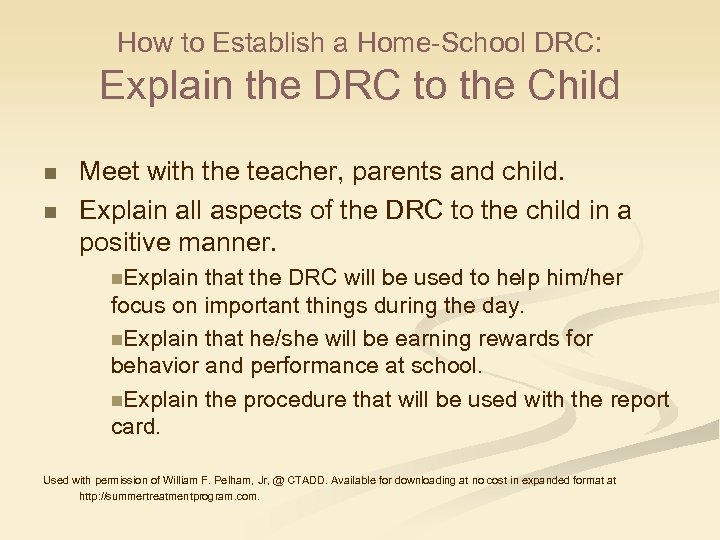 How to Establish a Home-School DRC:
Explain the DRC to the Child

- Meet with the teacher, parents and child.
- Explain all aspects of the DRC to the child in a positive manner.
  - Explain that the DRC will be used to help him/her focus on important things during the day.
  - Explain that he/she will be earning rewards for behavior and performance at school.
  - Explain the procedure that will be used with the report card.

Used with permission of William F. Pelham, Jr, @ CTADD. Available for downloading at no cost in expanded format at http://summertreatmentprogram.com.